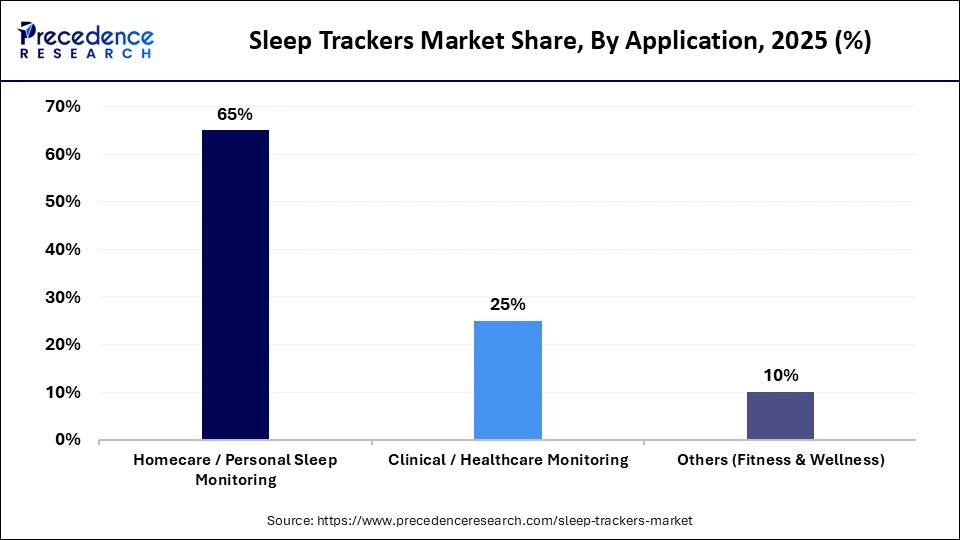 Precedence RESEARCH

Sleep Trackers Market Share, By Application, 2025 (%)

70%
60%
50%
40%
30%
20%
10%
0%

65%
25%
10%

Homecare / Personal Sleep Monitoring
Clinical / Healthcare Monitoring
Others (Fitness & Wellness)

Source: https://www.precedenceresearch.com/sleep-trackers-market